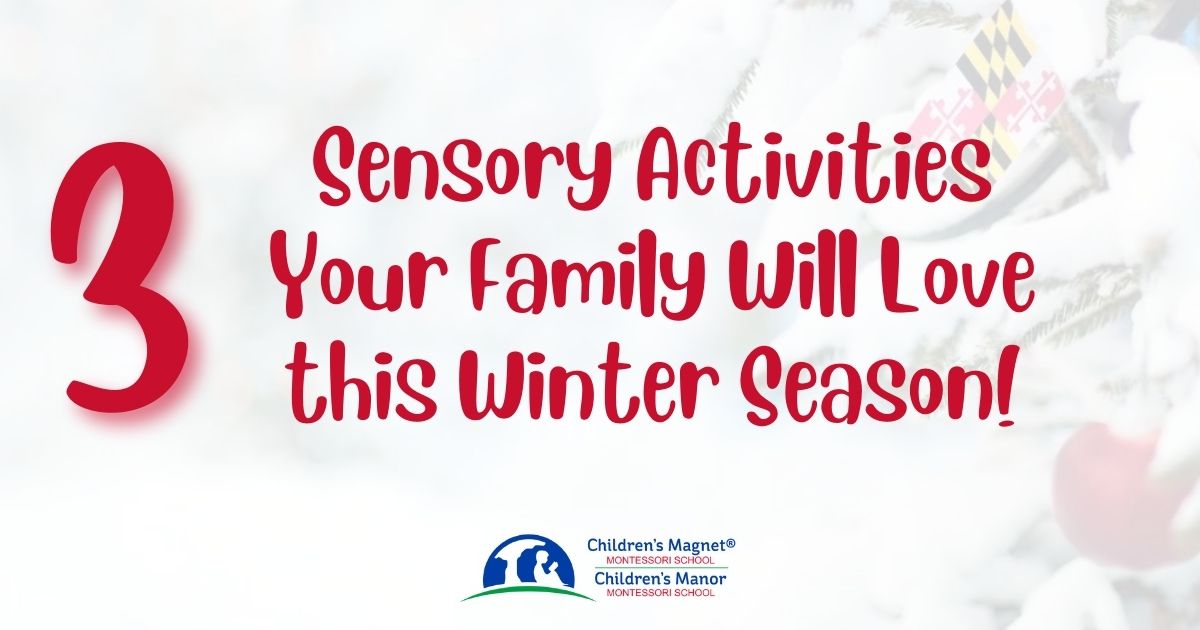 3 Sensory Activities Your Family Will Love this Winter Season!

Children's Magnet®
MONTESSORI SCHOOL
Children's Manor
MONTESSORI SCHOOL